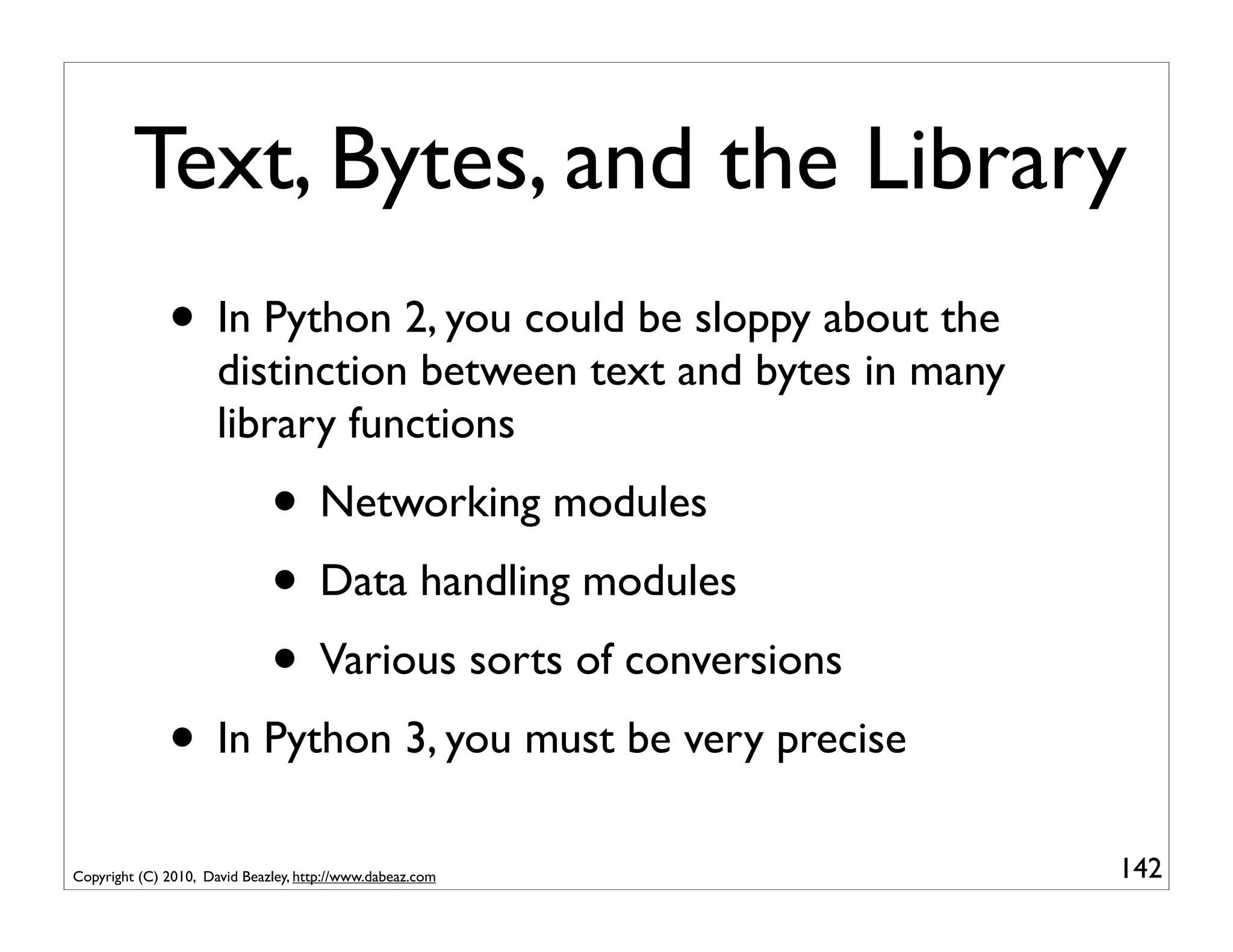 Text, Bytes, and the Library

• In Python 2, you could be sloppy about the distinction between text and bytes in many library functions

• Networking modules

• Data handling modules

• Various sorts of conversions

• In Python 3, you must be very precise

Copyright (C) 2010, David Beazley, http://www.dabeaz.com

142